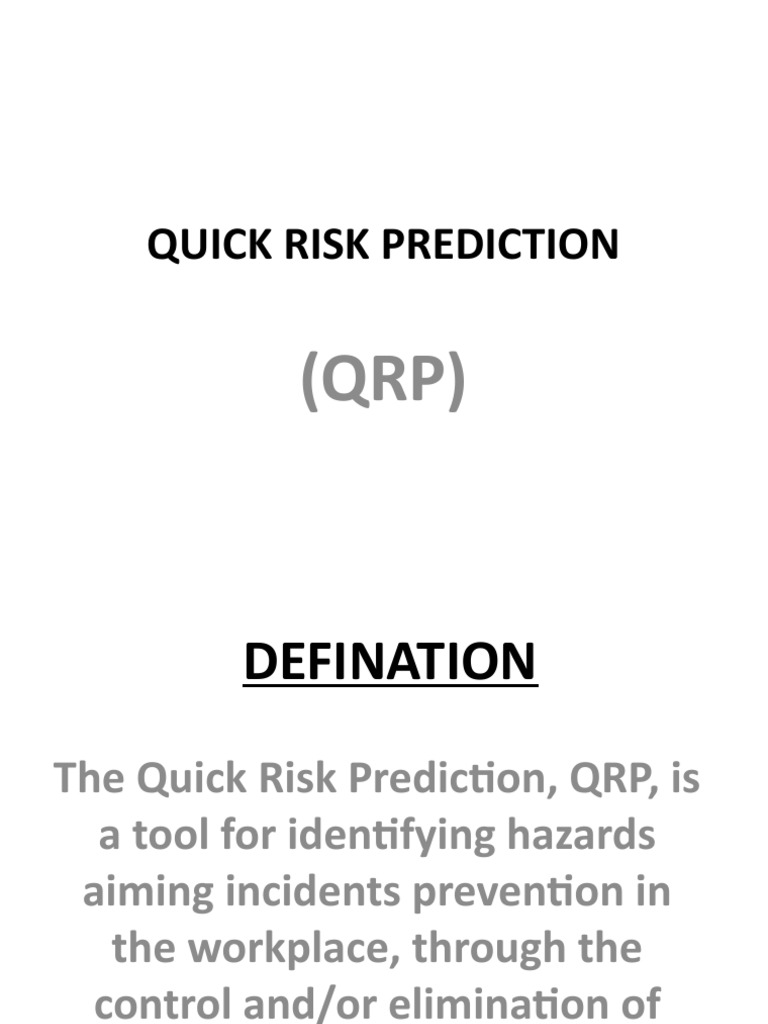 QUICK RISK PREDICTION

(QRP)

DEFINATION

The Quick Risk Prediction, QRP, is a tool for identifying hazards aiming incidents prevention in the workplace, through the control and/or elimination of